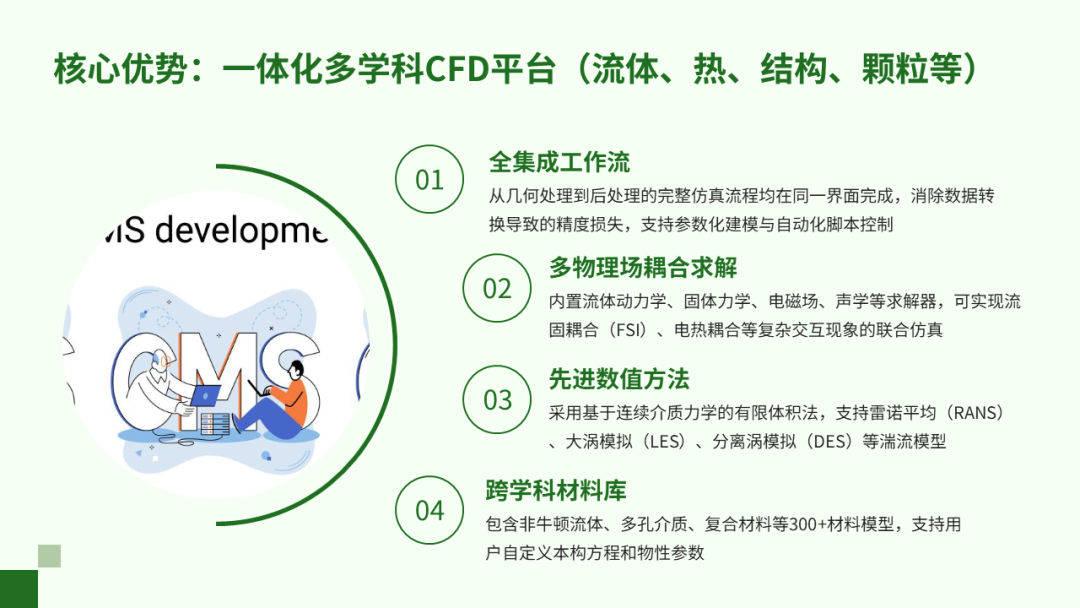 核心优势：一体化多学科CFD平台（流体、热、结构、颗粒等）

MS developme

CMS

01
全集成工作流
从几何处理到后处理的完整仿真流程均在同一界面完成，消除数据转换导致的精度损失，支持参数化建模与自动化脚本控制

02
多物理场耦合求解
内置流体动力学、固体力学、电磁场、声学等求解器，可实现流固耦合（FSI）、电热耦合等复杂交互现象的联合仿真

03
先进数值方法
采用基于连续介质力学的有限体积法，支持雷诺平均（RANS）、大涡模拟（LES）、分离涡模拟（DES）等湍流模型

04
跨学科材料库
包含非牛顿流体、多孔介质、复合材料等300+材料模型，支持用户自定义本构方程和物性参数